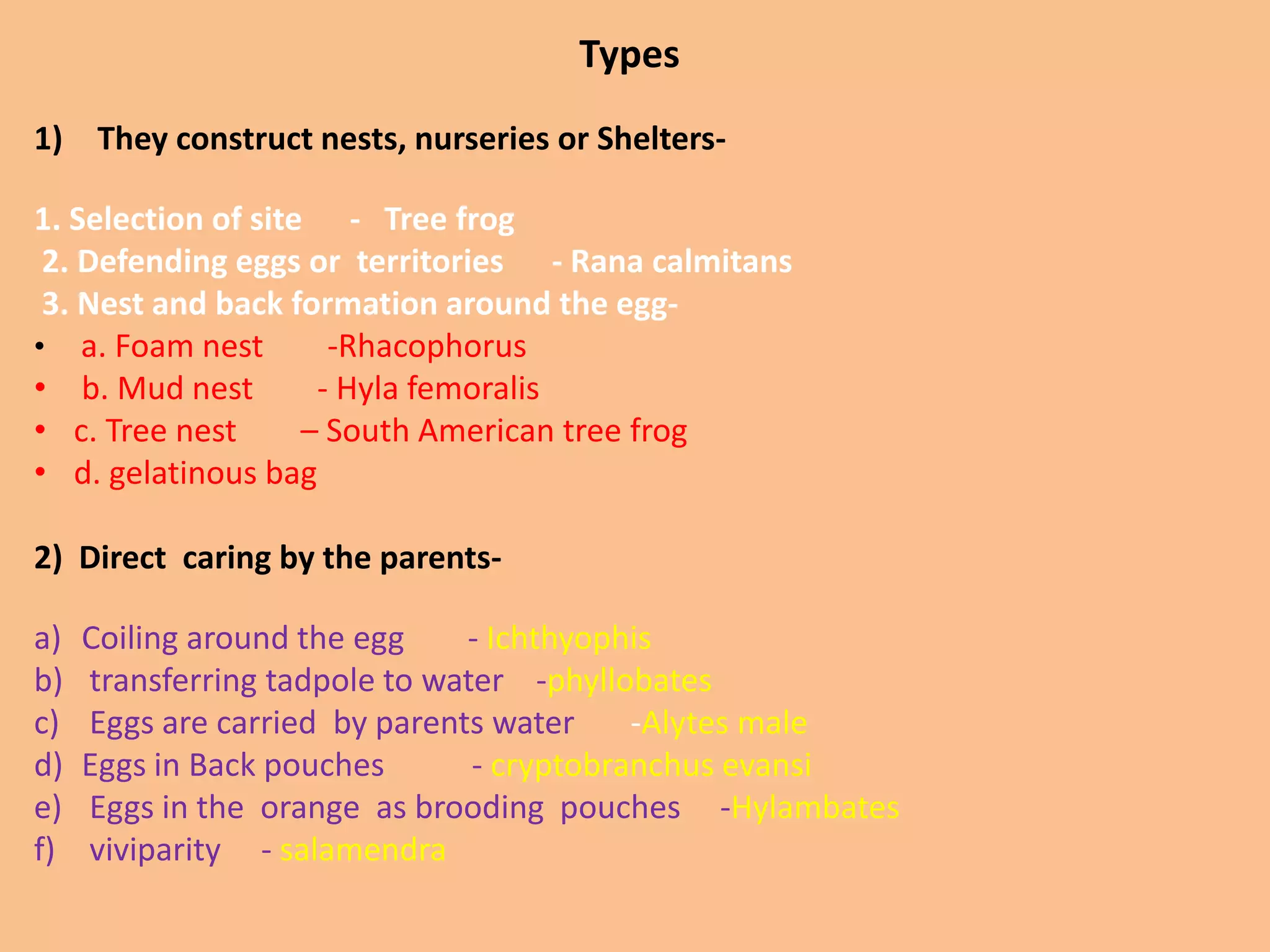 Types

1) They construct nests, nurseries or Shelters-

1. Selection of site - Tree frog
2. Defending eggs or territories - Rana calmitans
3. Nest and back formation around the egg-
• a. Foam nest -Rhacophorus
• b. Mud nest - Hyla femoralis
• c. Tree nest – South American tree frog
• d. gelatinous bag

2) Direct caring by the parents-

a) Coiling around the egg - Ichthyophis
b) transferring tadpole to water -phyllobates
c) Eggs are carried by parents water -Alytes male
d) Eggs in Back pouches - cryptobranchus evansi
e) Eggs in the orange as brooding pouches -Hylambates
f) viviparity - salamendra